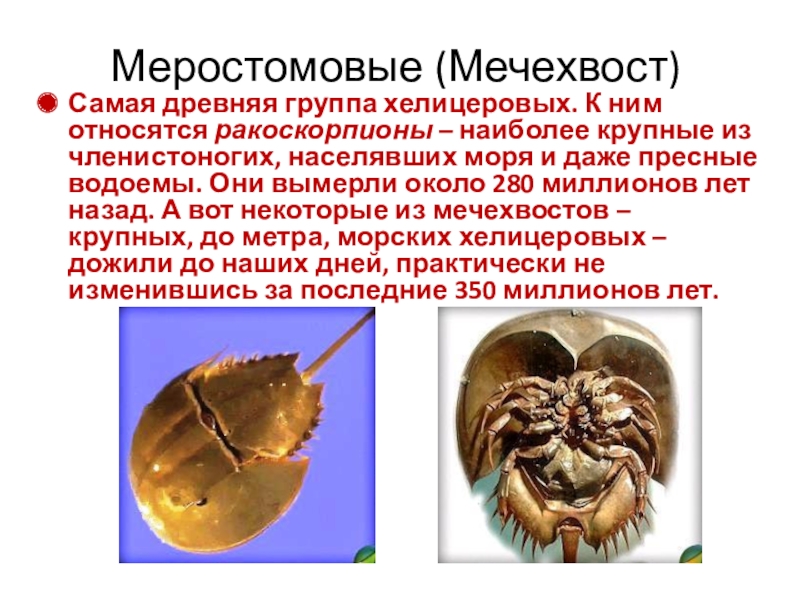 Меростомовые (Мечехвост)

Самая древняя группа хелицеровых. К ним относятся ракоскорпионы – наиболее крупные из членистоногих, населявших моря и даже пресные водоемы. Они вымерли около 280 миллионов лет назад. А вот некоторые из мечехвостов – крупных, до метра, морских хелицеровых – дожили до наших дней, практически не изменившись за последние 350 миллионов лет.